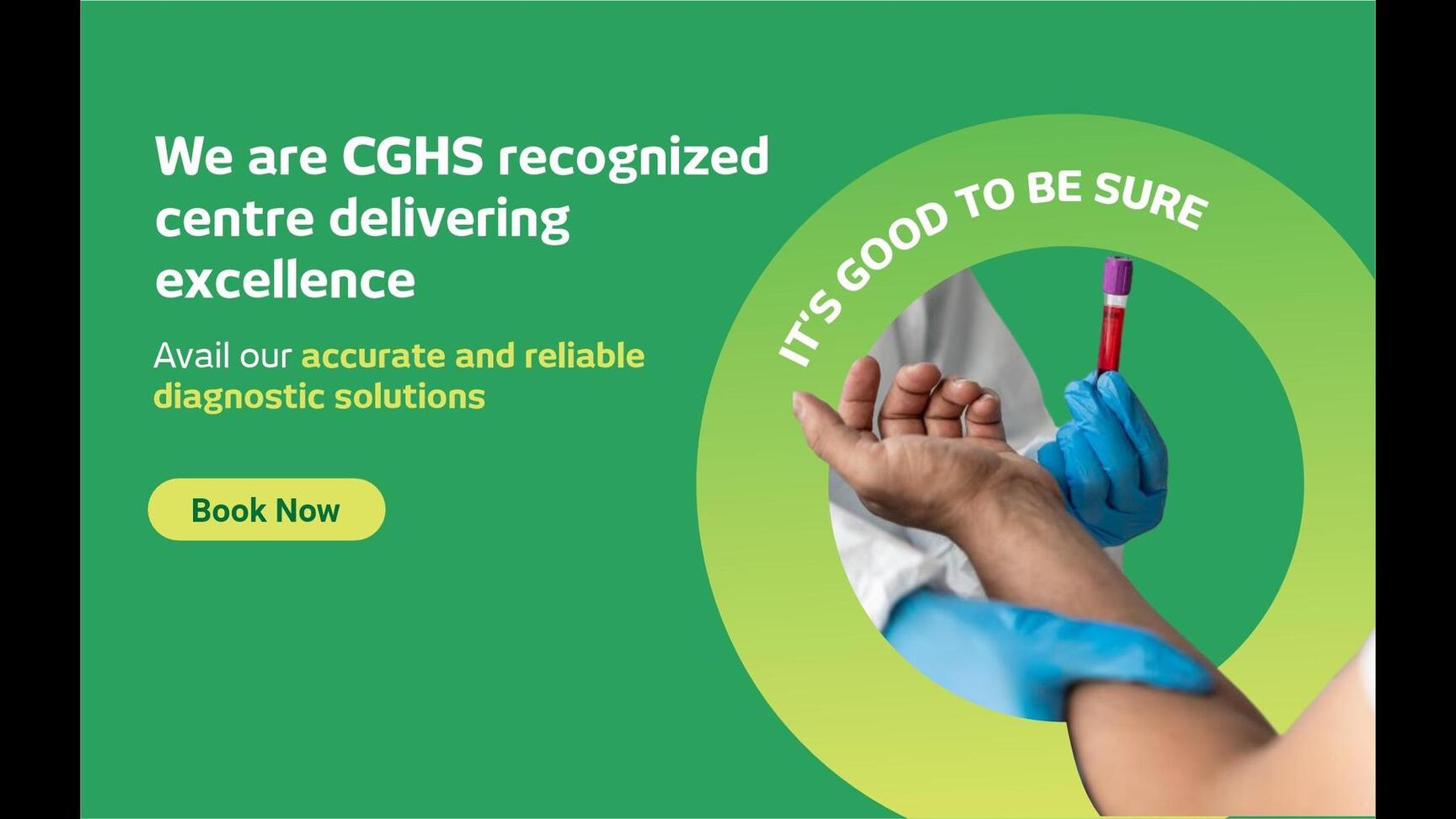 We are CGHS recognized centre delivering excellence

Avail our accurate and reliable diagnostic solutions

Book Now

IT'S GOOD TO BE SURE